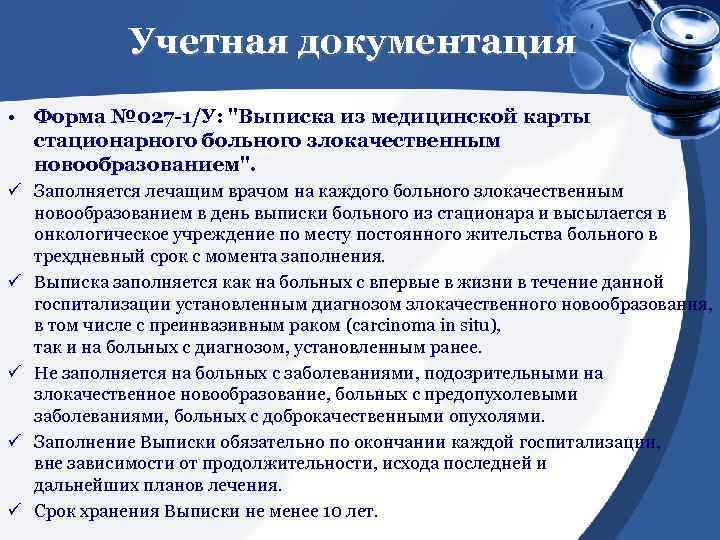 Учетная документация

• Форма №027-1/У: "Выписка из медицинской карты стационарного больного злокачественным новообразованием".

✓ Заполняется лечащим врачом на каждого больного злокачественным новообразованием в день выписки больного из стационара и высылается в онкологическое учреждение по месту постоянного жительства больного в трехдневный срок с момента заполнения.

✓ Выписка заполняется как на больных с впервые в жизни в течение данной госпитализации установленным диагнозом злокачественного новообразования, в том числе с преинвазивным раком (carcinoma in situ), так и на больных с диагнозом, установленным ранее.

✓ Не заполняется на больных с заболеваниями, подозрительными на злокачественное новообразование, больных с предопухолевыми заболеваниями, больных с доброкачественными опухолями.

✓ Заполнение Выписки обязательно по окончании каждой госпитализации, вне зависимости от продолжительности, исхода последней и дальнейших планов лечения.

✓ Срок хранения Выписки не менее 10 лет.